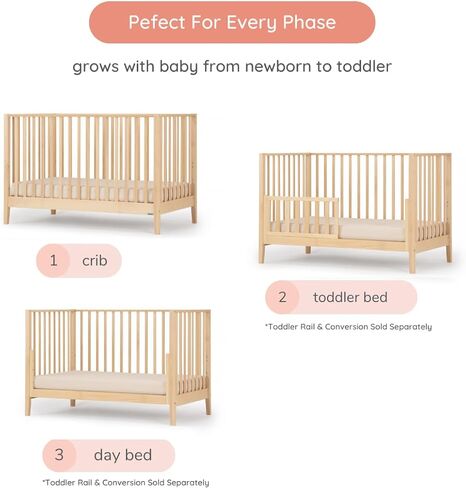 Pefect For Every Phase

grows with baby from newborn to toddler

1 crib

2 toddler bed

*Toddler Rail & Conversion Sold Separately

3 day bed

*Toddler Rail & Conversion Sold Separately